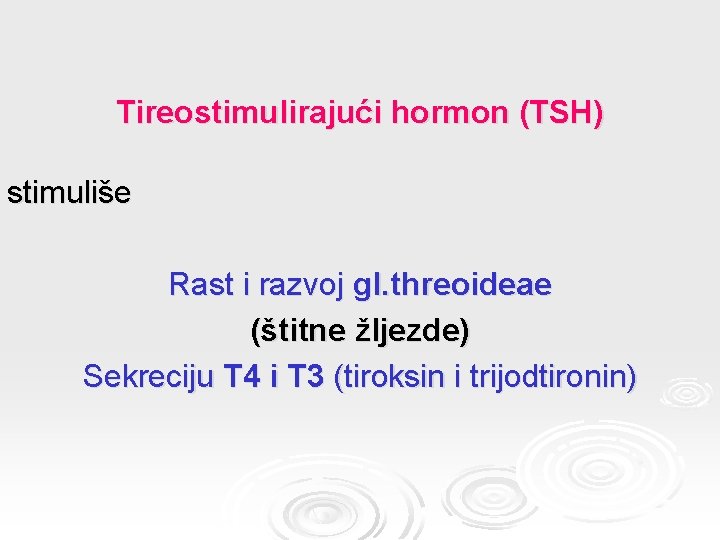 Tireostimulirajući hormon (TSH)

stimuliše

Rast i razvoj gl.threoideae
(štitne žljezde)
Sekreciju T4 i T3 (tiroksin i trijodtironin)